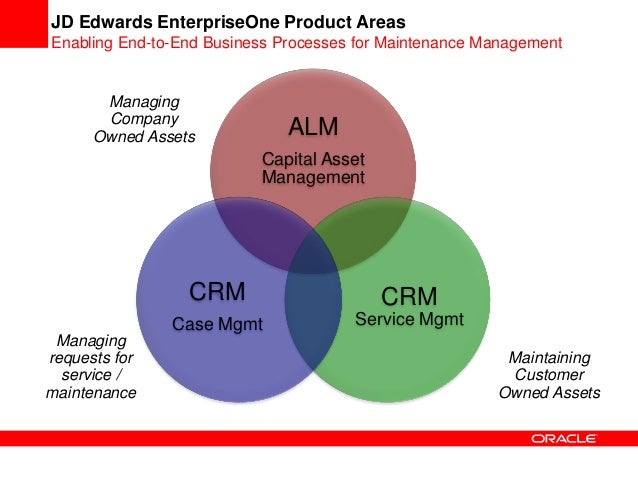 JD Edwards EnterpriseOne Product Areas
Enabling End-to-End Business Processes for Maintenance Management

Managing Company Owned Assets

ALM
Capital Asset Management

CRM
Case Mgmt

CRM
Service Mgmt

Managing requests for service / maintenance

Maintaining Customer Owned Assets

ORACLE